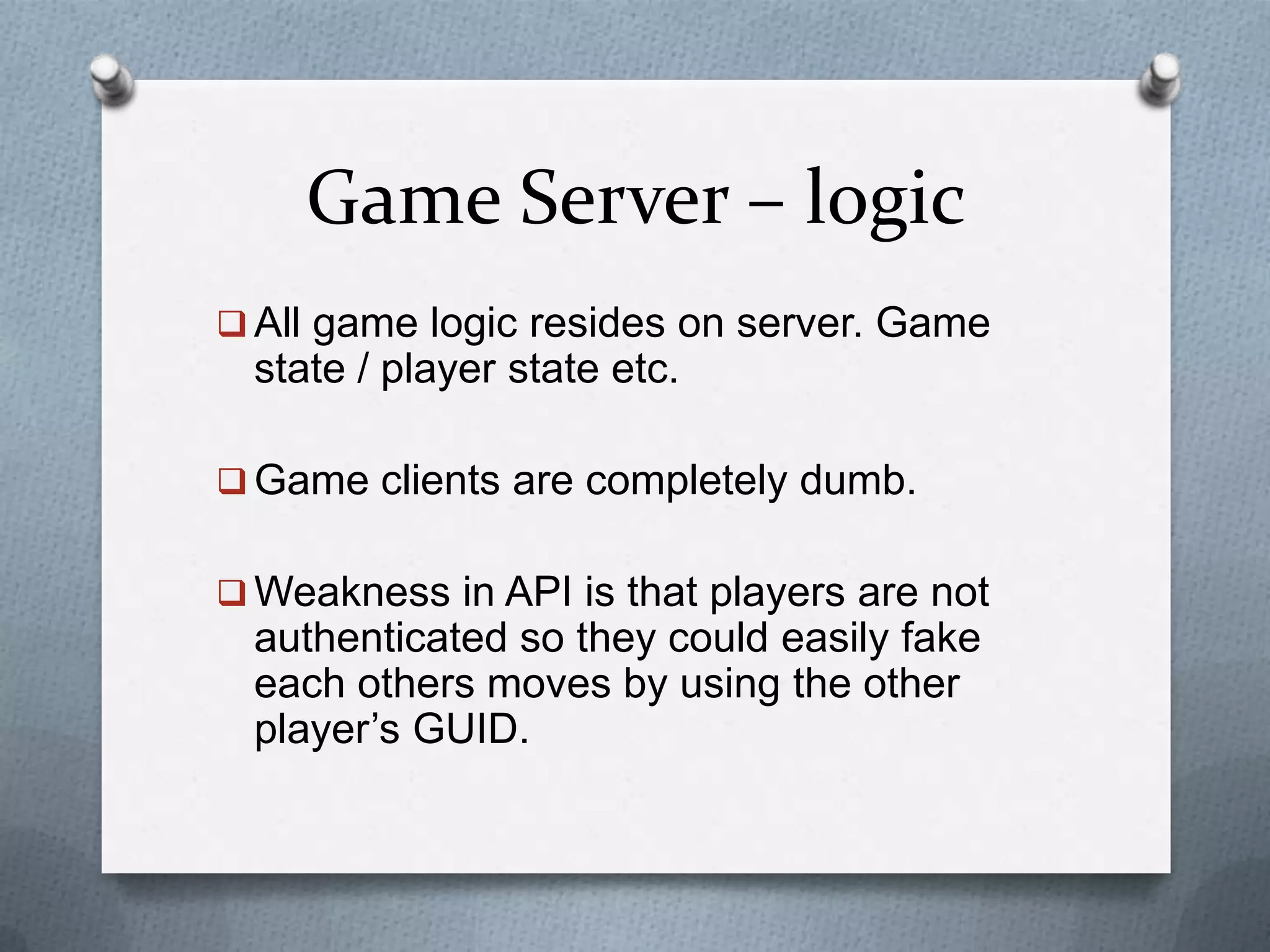 Game Server – logic

❑ All game logic resides on server. Game state / player state etc.

❑ Game clients are completely dumb.

❑ Weakness in API is that players are not authenticated so they could easily fake each others moves by using the other player’s GUID.